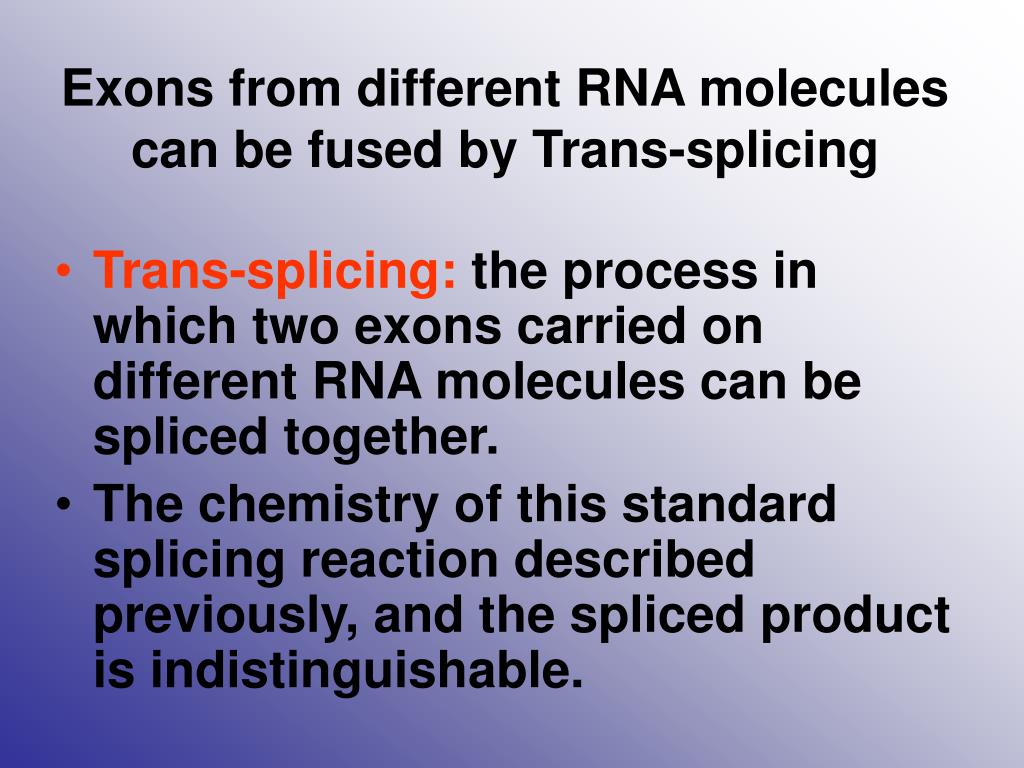 Exons from different RNA molecules can be fused by Trans-splicing

• Trans-splicing: the process in which two exons carried on different RNA molecules can be spliced together.
• The chemistry of this standard splicing reaction described previously, and the spliced product is indistinguishable.